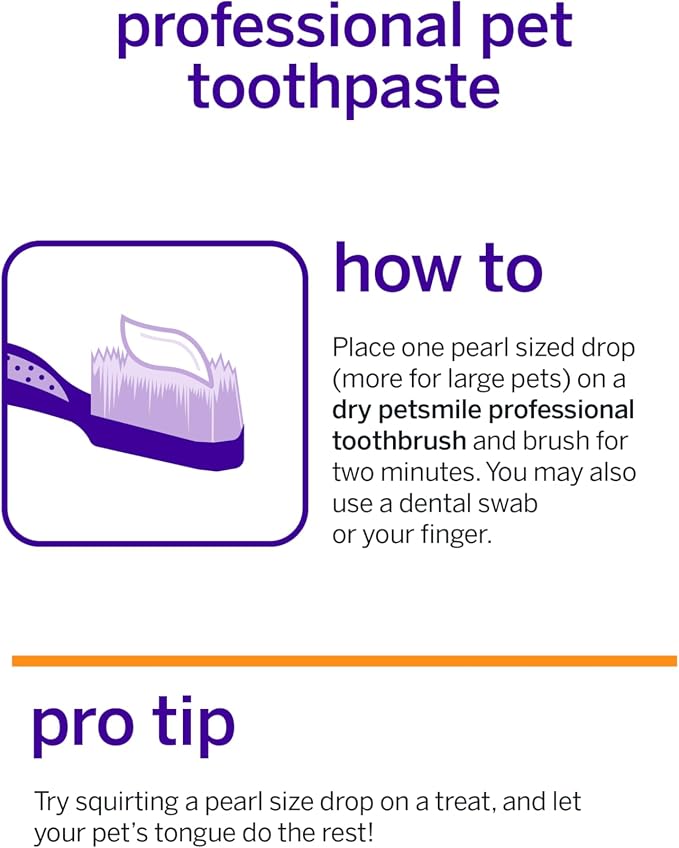 professional pet toothpaste

how to

Place one pearl sized drop (more for large pets) on a dry petsmile professional toothbrush and brush for two minutes. You may also use a dental swab or your finger.

pro tip

Try squirting a pearl size drop on a treat, and let your pet's tongue do the rest!